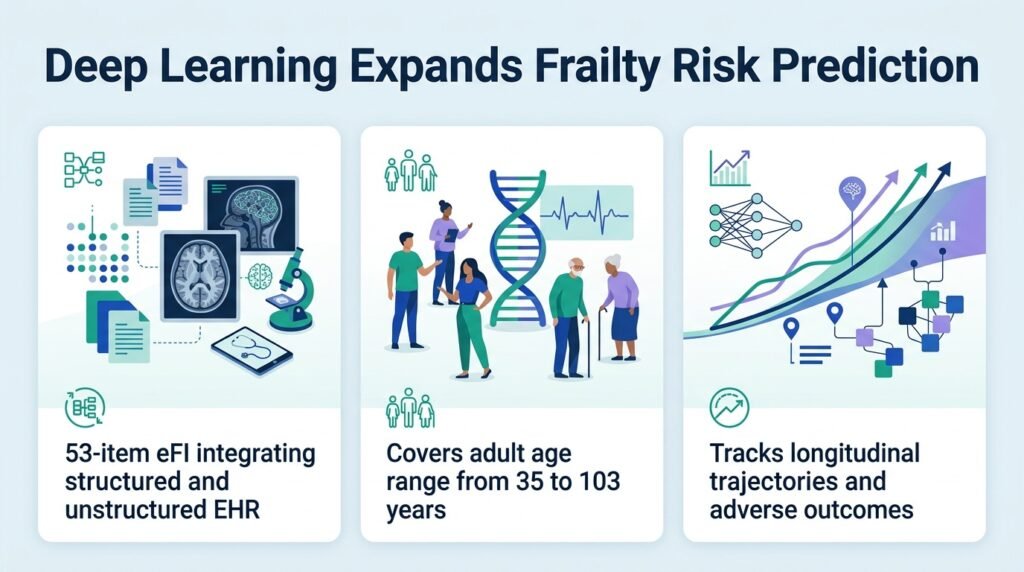 Deep Learning Expands Frailty Risk Prediction

53-item eFI integrating structured and unstructured EHR

Covers adult age range from 35 to 103 years

Tracks longitudinal trajectories and adverse outcomes